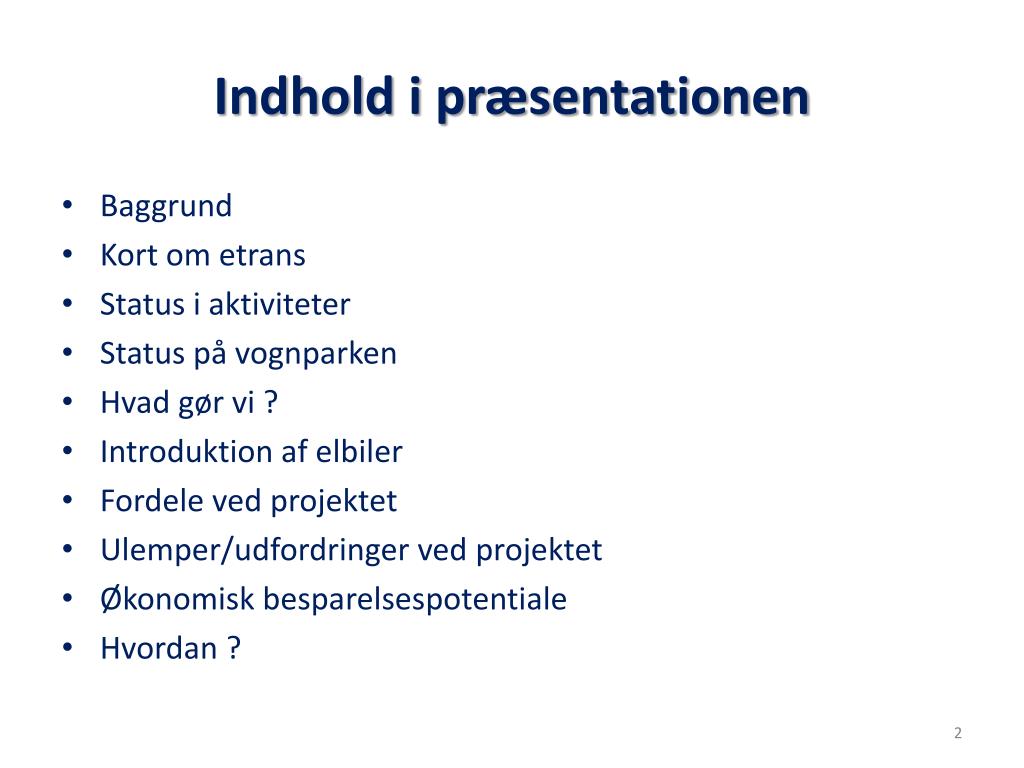 Indhold i præsentationen

• Baggrund
• Kort om etrans
• Status i aktiviteter
• Status på vognparken
• Hvad gør vi ?
• Introduktion af elbiler
• Fordele ved projektet
• Ulemper/udfordringer ved projektet
• Økonomisk besparelsespotentiale
• Hvordan ?

2